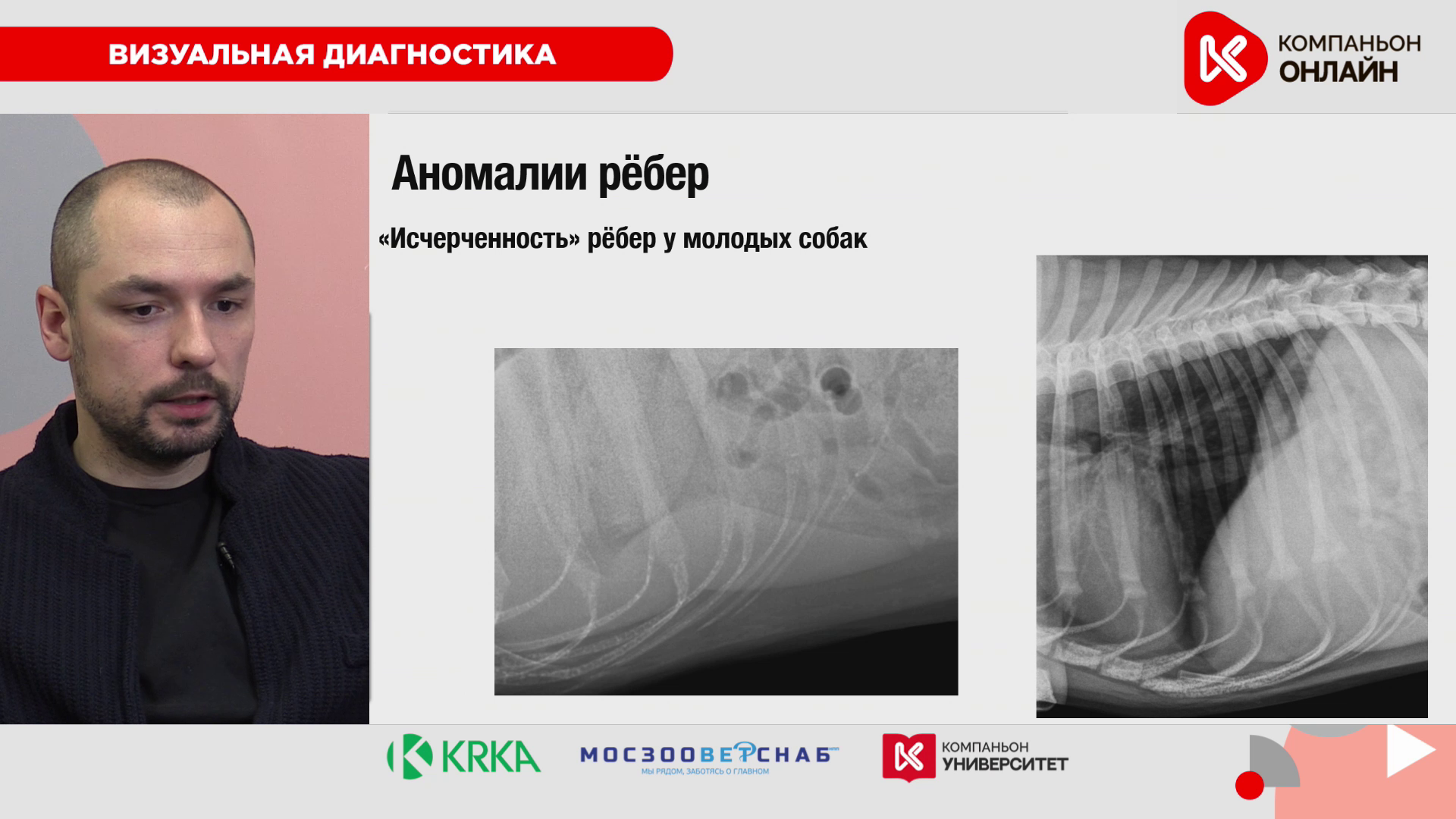 ВИЗУАЛЬНАЯ ДИАГНОСТИКА

КОМПАНЬОН ОНЛАЙН

Аномалии рёбер

«Исчерченность» рёбер у молодых собак

KRKA

МОСЗООВЕТСНАБ
МЫ РЯДОМ, ЗАБОТЯСЬ О ГЛАВНОМ

КОМПАНЬОН УНИВЕРСИТЕТ